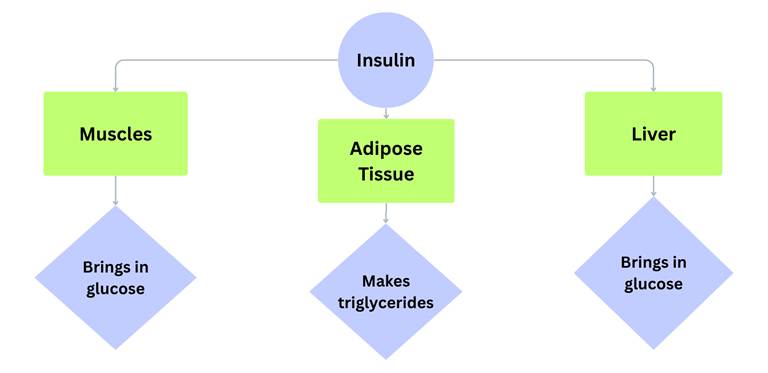 Insulin

Muscles

Adipose Tissue

Liver

Brings in glucose

Makes triglycerides

Brings in glucose